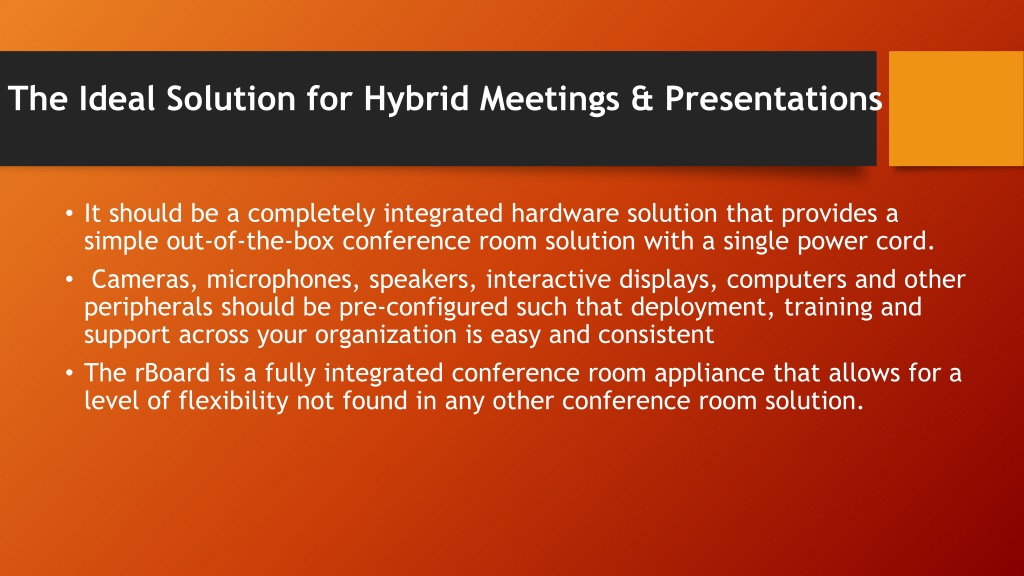 The Ideal Solution for Hybrid Meetings & Presentations

• It should be a completely integrated hardware solution that provides a simple out-of-the-box conference room solution with a single power cord.
• Cameras, microphones, speakers, interactive displays, computers and other peripherals should be pre-configured such that deployment, training and support across your organization is easy and consistent
• The rBoard is a fully integrated conference room appliance that allows for a level of flexibility not found in any other conference room solution.